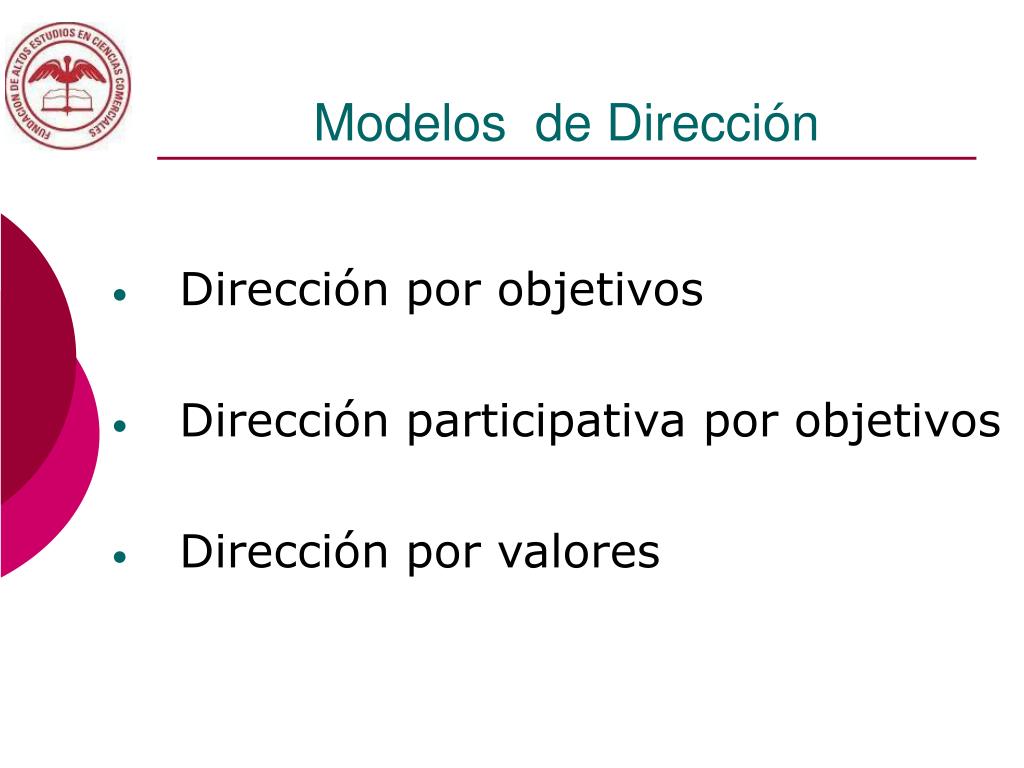 FUNDACION DE ALTOS ESTUDIOS EN CIENCIAS COMERCIALES

Modelos de Dirección

• Dirección por objetivos

• Dirección participativa por objetivos

• Dirección por valores